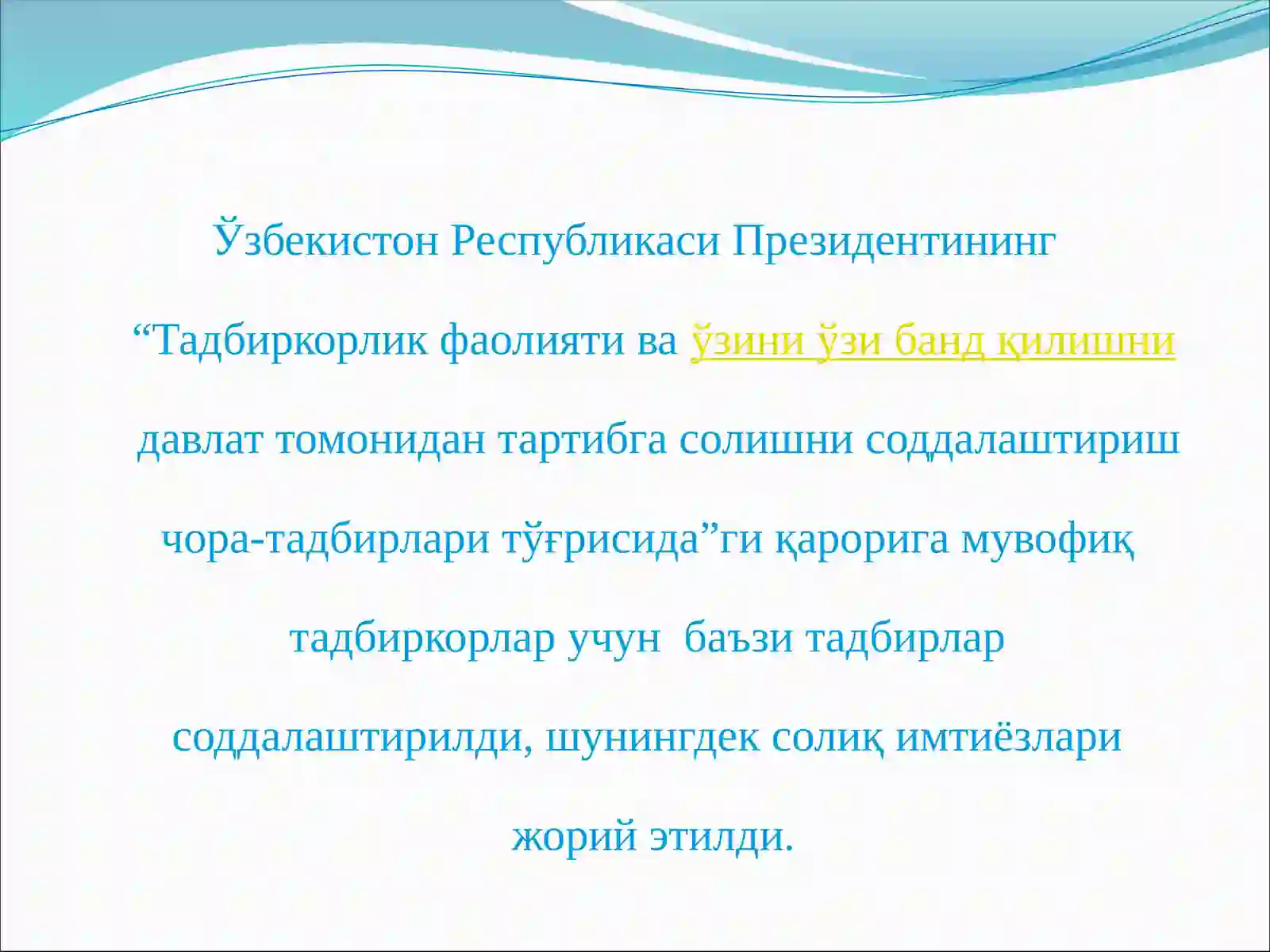 Ўзбекистон Республикаси Президентининг “Тадбиркорлик фаолияти ва ўзини ўзи банд қилишни давлат томонидан тартибга солишни соддалаштириш чора-тадбирлари тўғрисида”ги қарорига мувофиқ тадбиркорлар учун баъзи тадбирлар соддалаштирилди, шунингдек солиқ имтиёзлари жорий этилди.